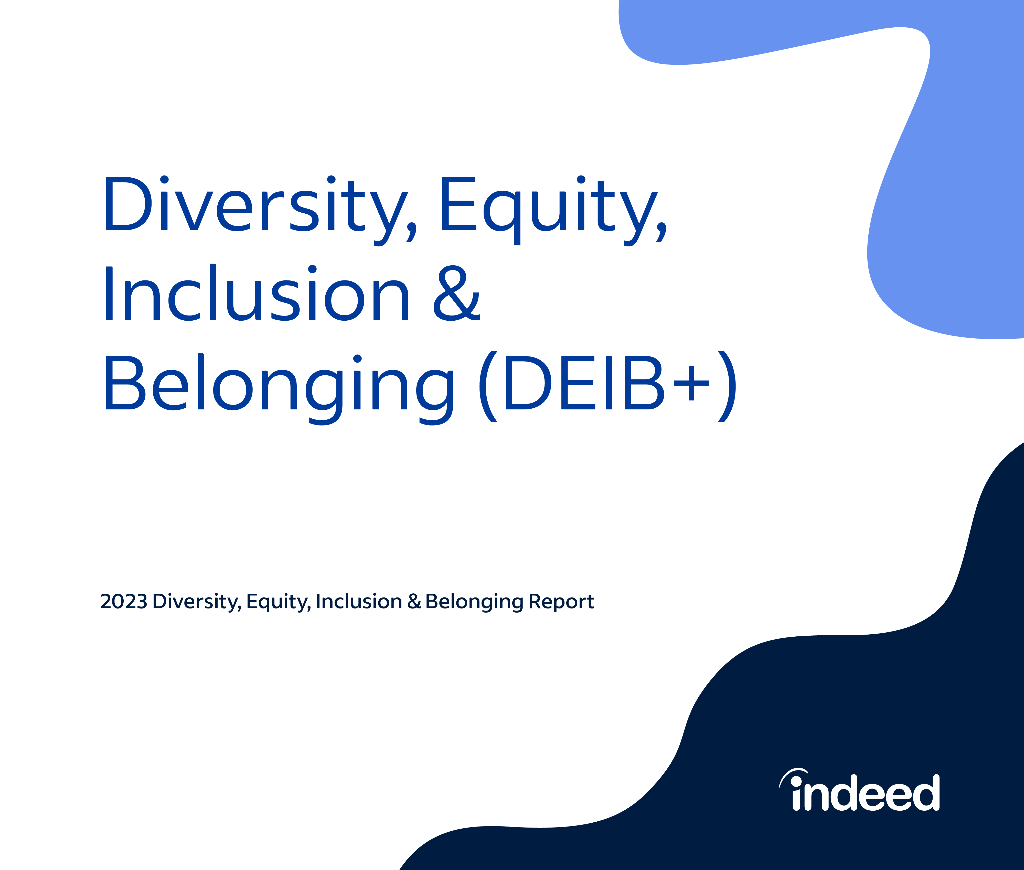 Diversity, Equity, Inclusion & Belonging (DEIB+)

2023 Diversity, Equity, Inclusion & Belonging Report

indeed